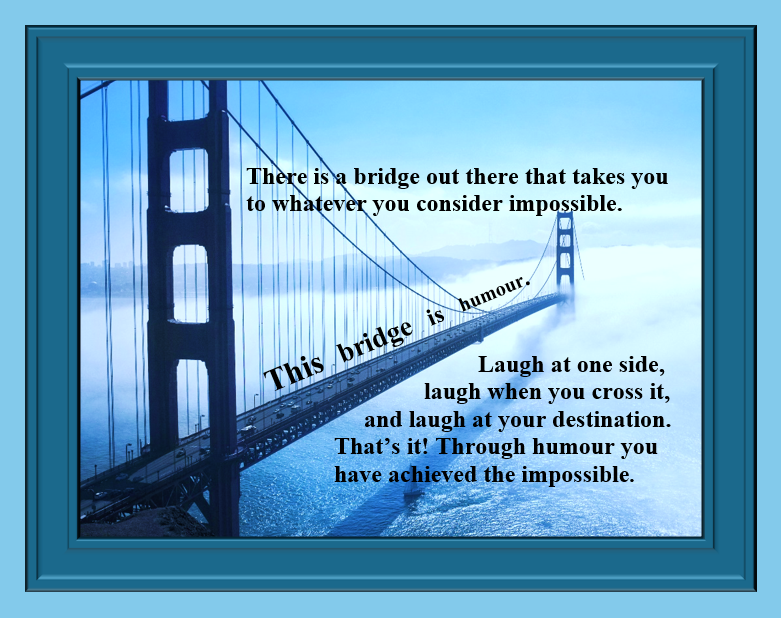 There is a bridge out there that takes you to whatever you consider impossible.

This bridge is humour.

Laugh at one side, laugh when you cross it, and laugh at your destination. That's it! Through humour you have achieved the impossible.